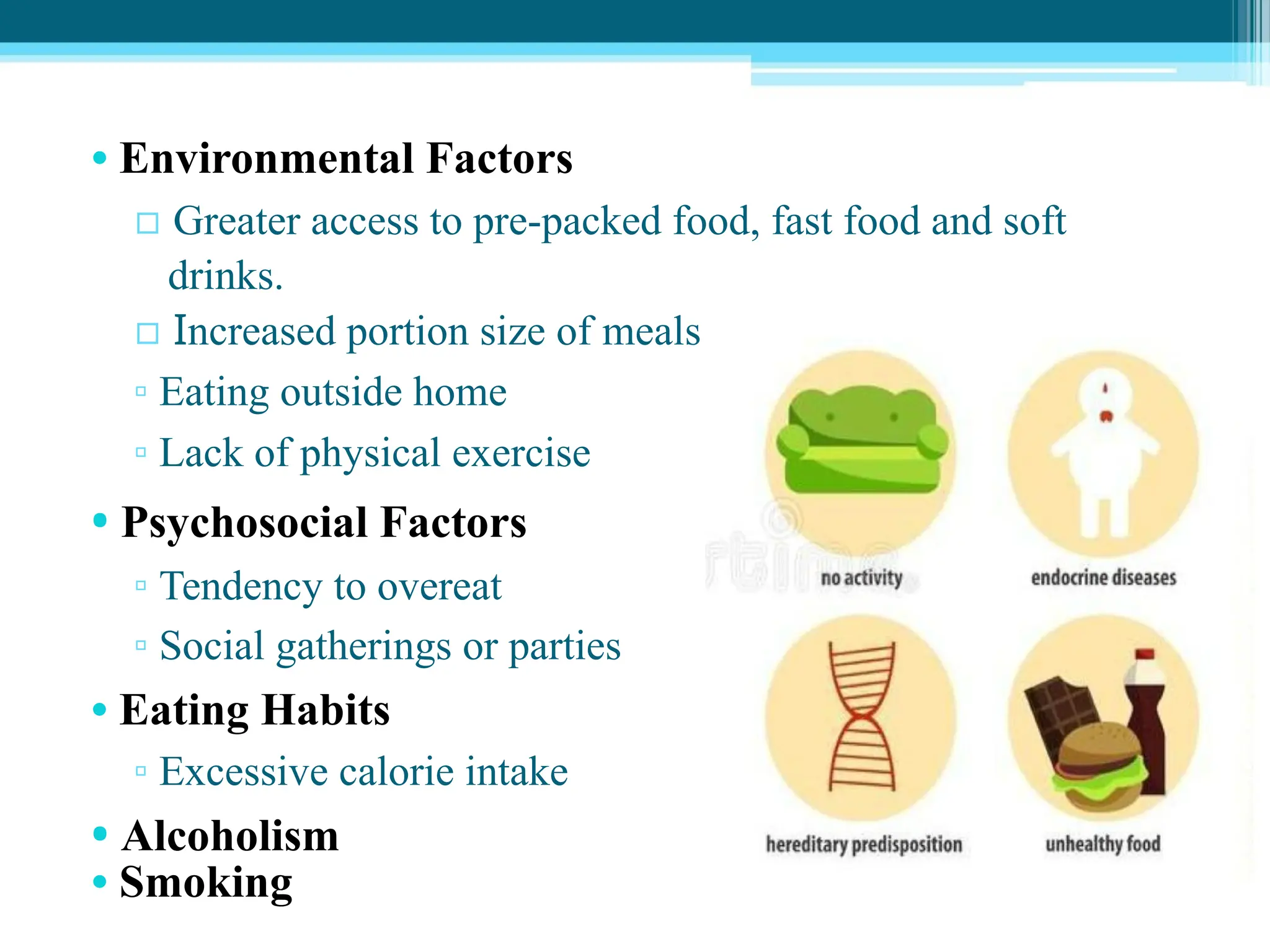 • Environmental Factors

□ Greater access to pre-packed food, fast food and soft drinks.

□ Increased portion size of meals

▫ Eating outside home

▫ Lack of physical exercise

• Psychosocial Factors

▫ Tendency to overeat

▫ Social gatherings or parties

• Eating Habits

▫ Excessive calorie intake

• Alcoholism
• Smoking

no activity

endocrine diseases

hereditary predisposition

unhealthy food